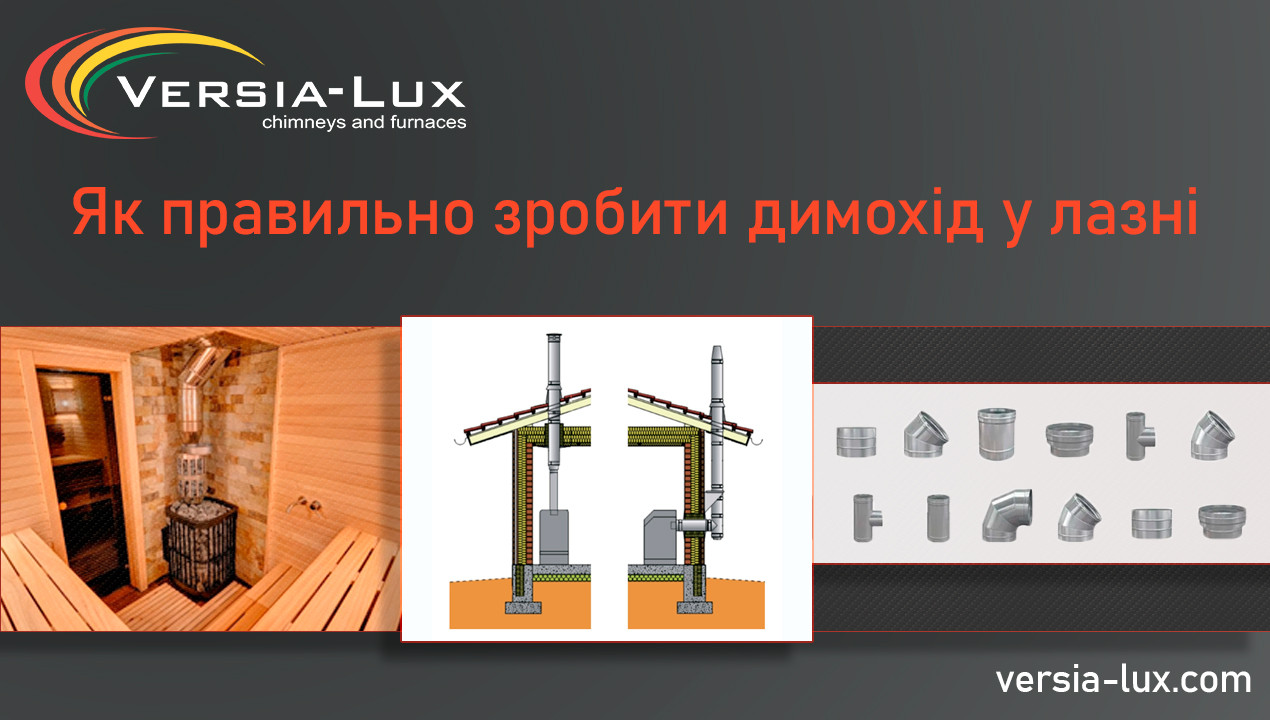 VERSIA-LUX
chimneys and furnaces

Як правильно зробити димохід у лазні

versia-lux.com